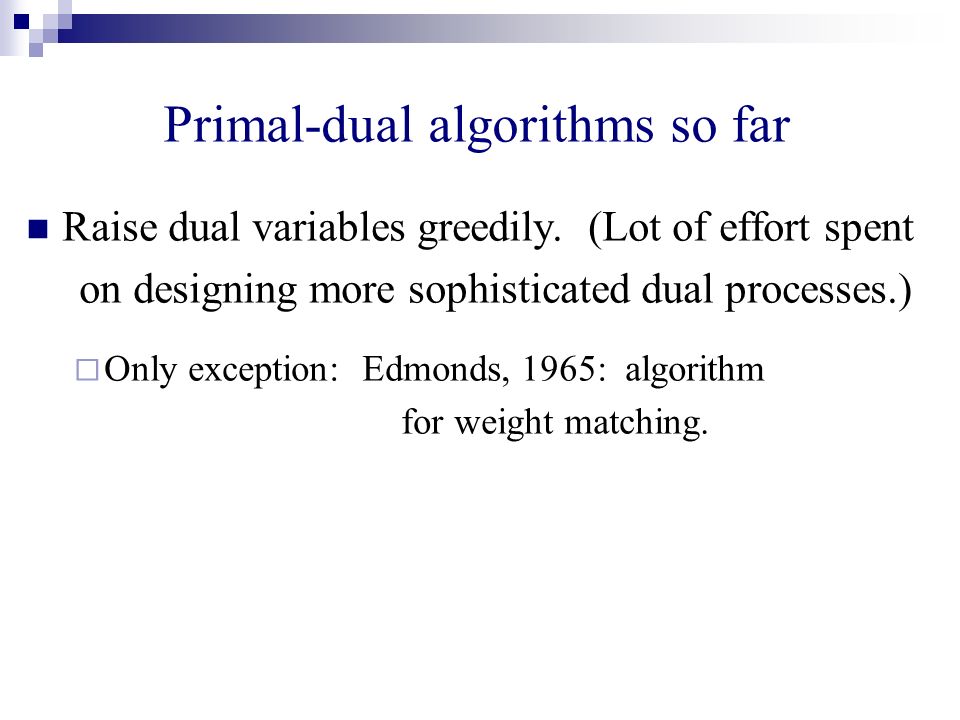 Primal-dual algorithms so far

Raise dual variables greedily. (Lot of effort spent on designing more sophisticated dual processes.)

Only exception: Edmonds, 1965: algorithm for weight matching.